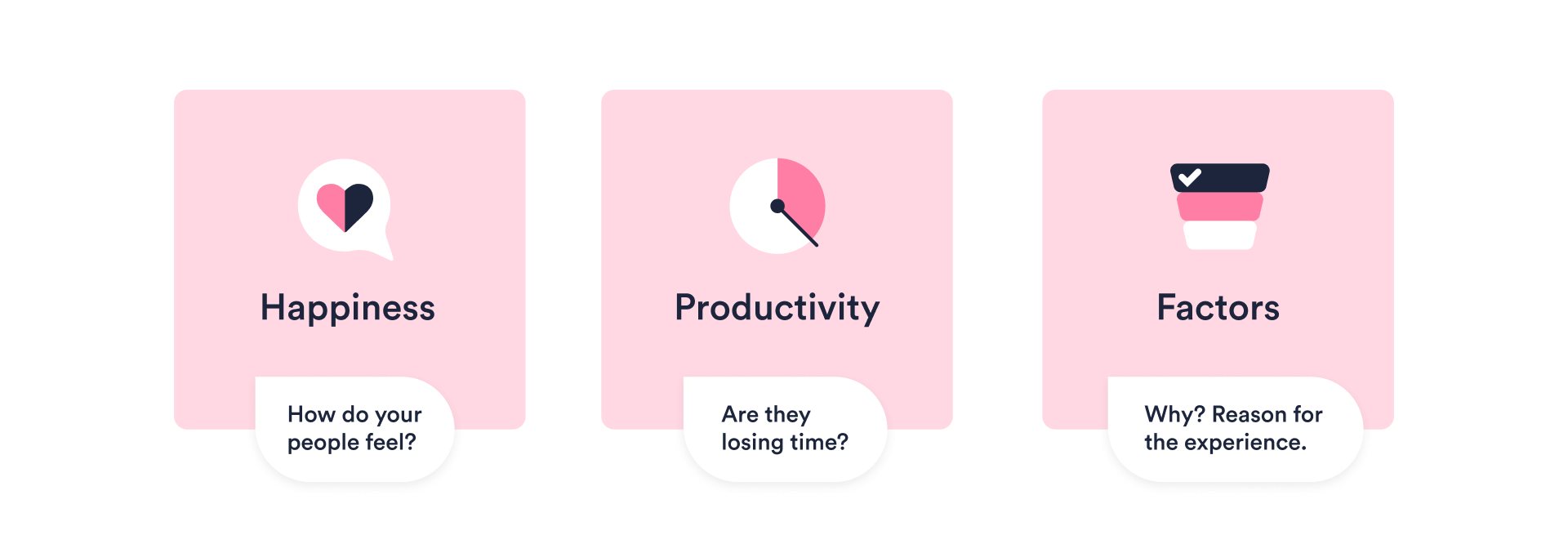 Happiness

How do your people feel?

Productivity

Are they losing time?

Factors

Why? Reason for the experience.